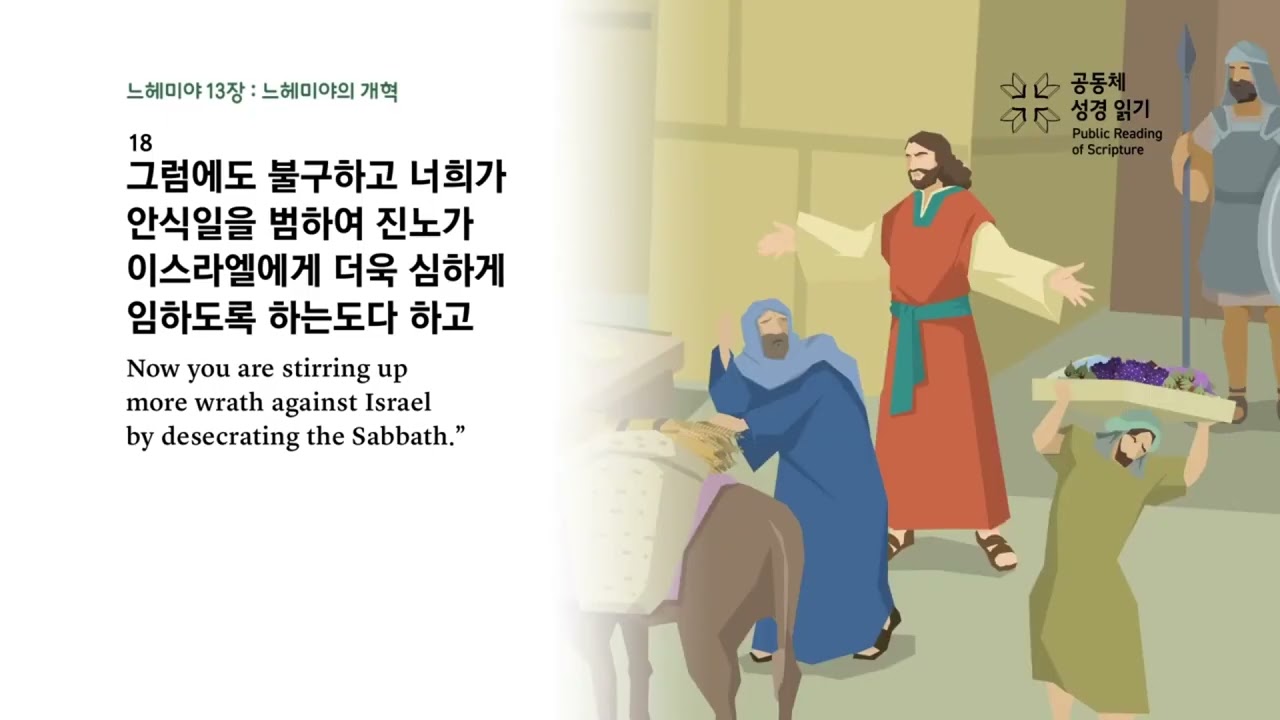 느헤미야 13장 : 느헤미야의 개혁

18
그럼에도 불구하고 너희가 안식일을 범하여 진노가 이스라엘에게 더욱 심하게 임하도록 하는도다 하고

Now you are stirring up more wrath against Israel by desecrating the Sabbath.”

공동체 성경 읽기
Public Reading of Scripture